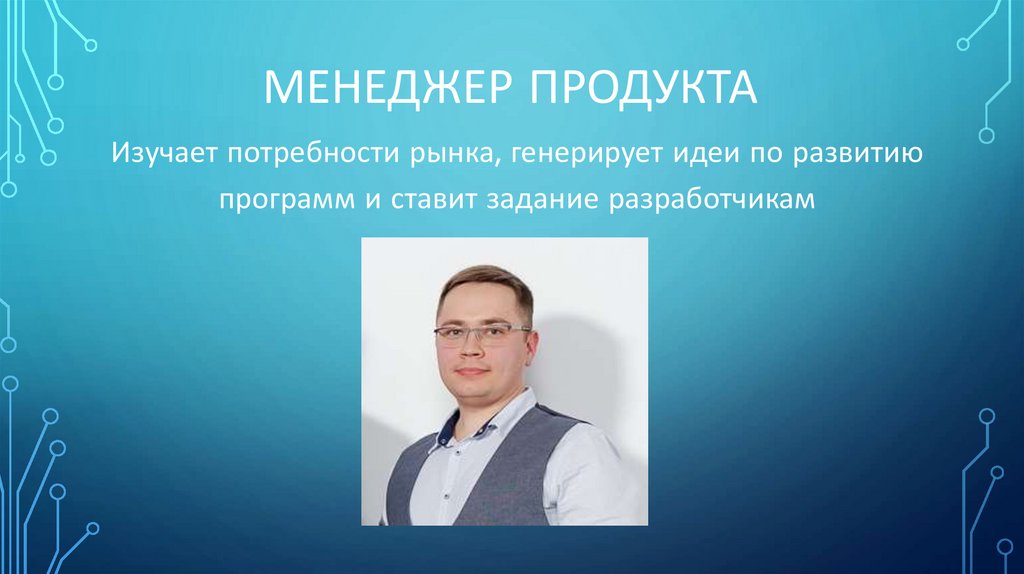 МЕНЕДЖЕР ПРОДУКТА

Изучает потребности рынка, генерирует идеи по развитию программ и ставит задание разработчикам